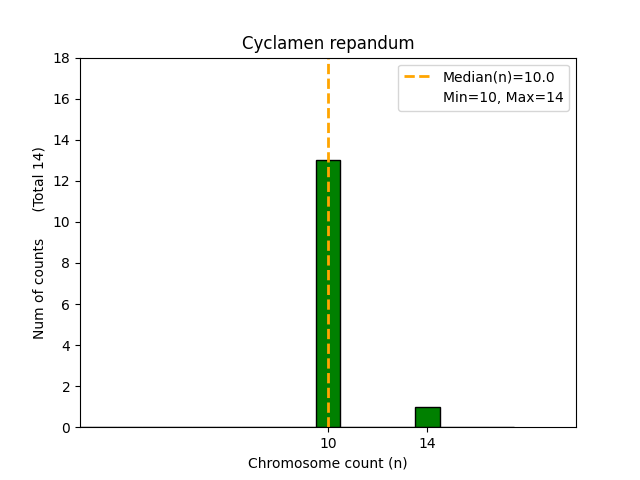 Cyclamen repandum

Median(n)=10.0
Min=10, Max=14

Num of counts (Total 14)

18
16
14
12
10
8
6
4
2
0

10
14

Chromosome count (n)